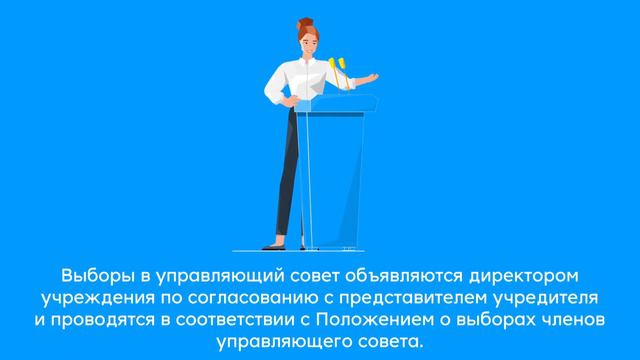 Выборы в управляющий совет объявляются директором учреждения по согласованию с представителем учредителя и проводятся в соответствии с Положением о выборах членов управляющего совета.